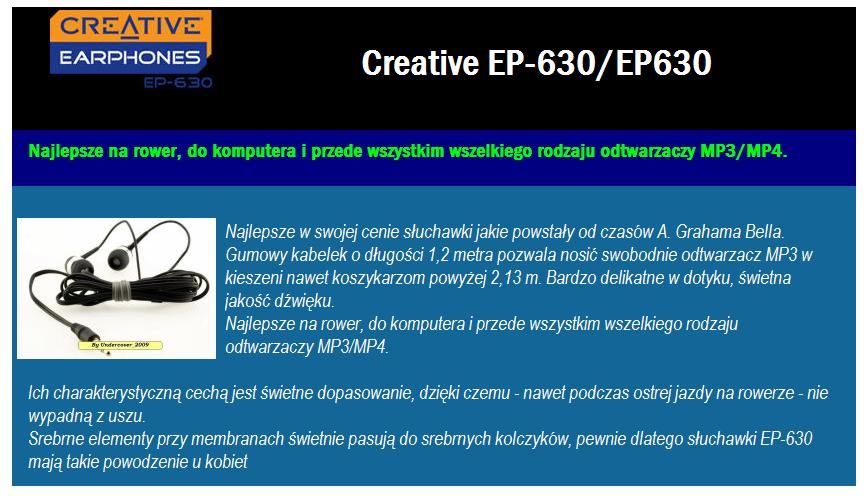 CREATIVE
EARPHONES
EP-630

Creative EP-630/EP630

Najlepsze na rower, do komputera i przede wszystkim wszelkiego rodzaju odtwarzaczy MP3/MP4.

By Undercover_2009

Najlepsze w swojej cenie słuchawki jakie powstały od czasów A. Grahama Bella. Gumowy kabelek o długości 1,2 metra pozwala nosić swobodnie odtwarzacz MP3 w kieszeni nawet koszykarzom powyżej 2,13 m. Bardzo delikatne w dotyku, świetna jakość dźwięku.
Najlepsze na rower, do komputera i przede wszystkim wszelkiego rodzaju odtwarzaczy MP3/MP4.

Ich charakterystyczną cechą jest świetne dopasowanie, dzięki czemu - nawet podczas ostrej jazdy na rowerze - nie wypadną z uszu.
Srebrne elementy przy membranach świetnie pasują do srebrnych kolczyków, pewnie dlatego słuchawki EP-630 mają takie powodzenie u kobiet